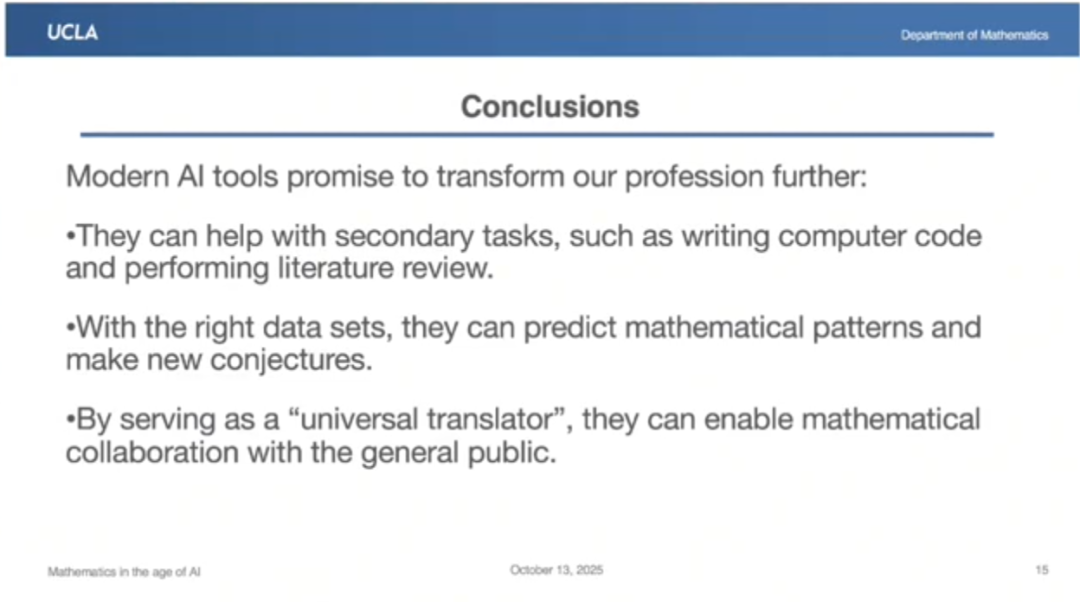 UCLA

Department of Mathematics

Conclusions

Modern AI tools promise to transform our profession further:

•They can help with secondary tasks, such as writing computer code and performing literature review.

•With the right data sets, they can predict mathematical patterns and make new conjectures.

•By serving as a “universal translator”, they can enable mathematical collaboration with the general public.

Mathematics in the age of AI

October 13, 2025

15